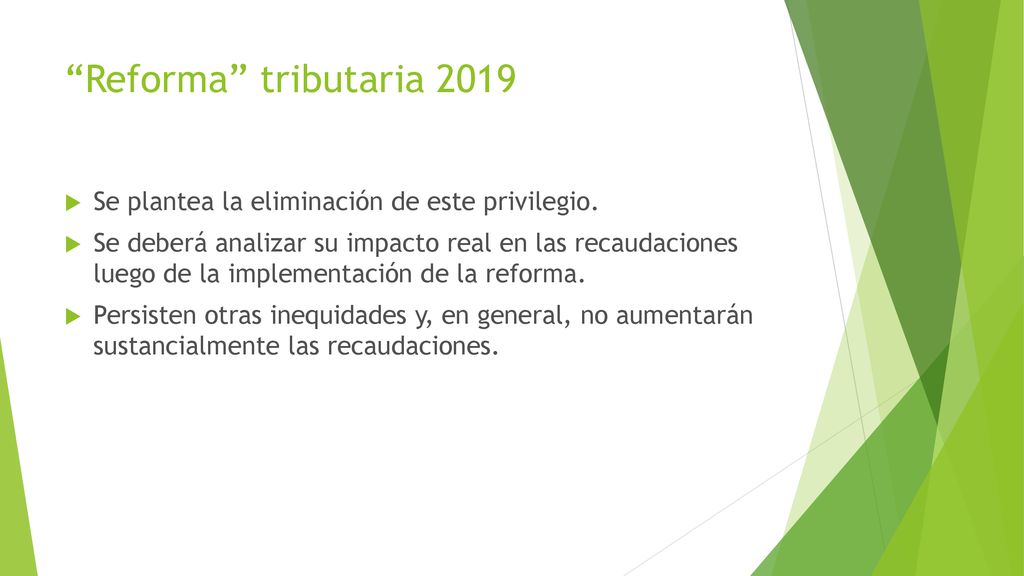 “Reforma” tributaria 2019

Se plantea la eliminación de este privilegio.

Se deberá analizar su impacto real en las recaudaciones luego de la implementación de la reforma.

Persisten otras inequidades y, en general, no aumentarán sustancialmente las recaudaciones.